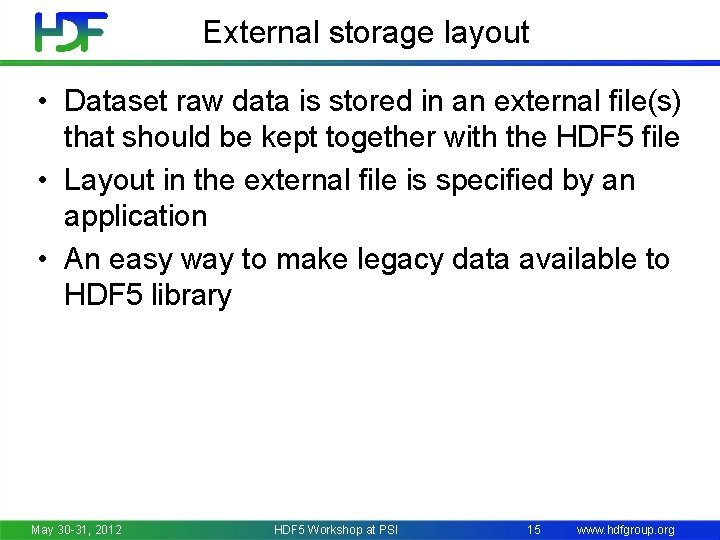 HDF

External storage layout

• Dataset raw data is stored in an external file(s) that should be kept together with the HDF5 file
• Layout in the external file is specified by an application
• An easy way to make legacy data available to HDF5 library

May 30-31, 2012 HDF5 Workshop at PSI 15 www.hdfgroup.org